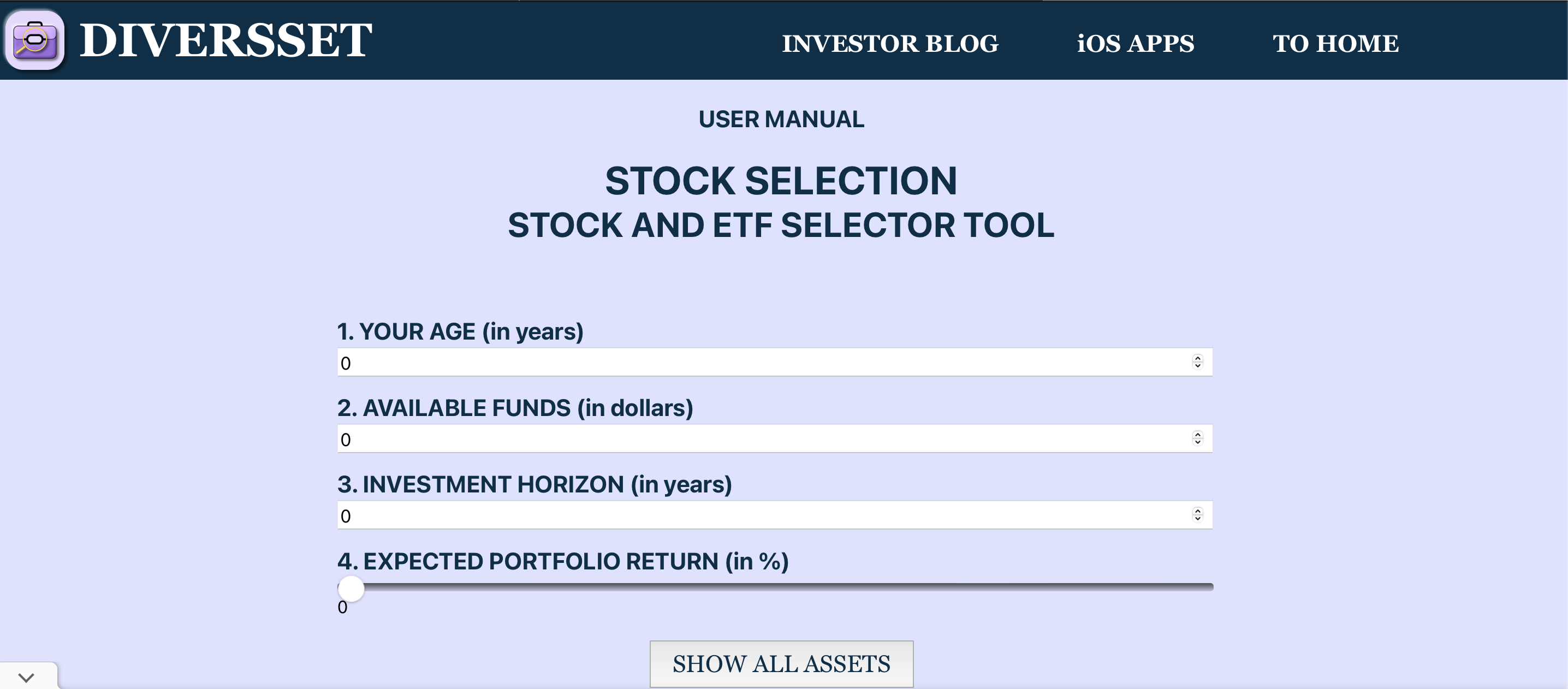 DIVERSSET

INVESTOR BLOG iOS APPS TO HOME

USER MANUAL

STOCK SELECTION
STOCK AND ETF SELECTOR TOOL

1. YOUR AGE (in years)
0

2. AVAILABLE FUNDS (in dollars)
0

3. INVESTMENT HORIZON (in years)
0

4. EXPECTED PORTFOLIO RETURN (in %)
0

SHOW ALL ASSETS